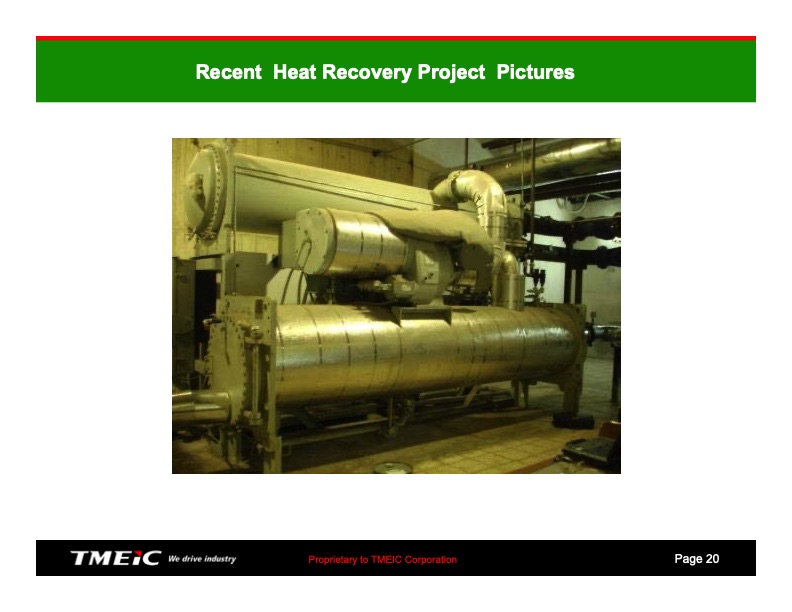 Recent Heat Recovery Project Pictures

TMEiC We drive industry

Proprietary to TMEIC Corporation

Page 20